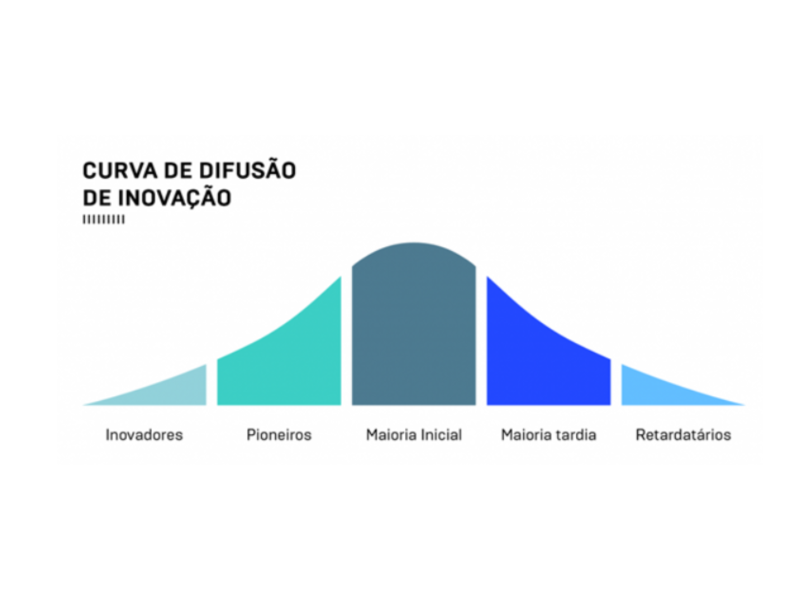 CURVA DE DIFUSÃO
DE INOVAÇÃO

Inovadores
Pioneiros
Maioria Inicial
Maioria tardia
Retardatários